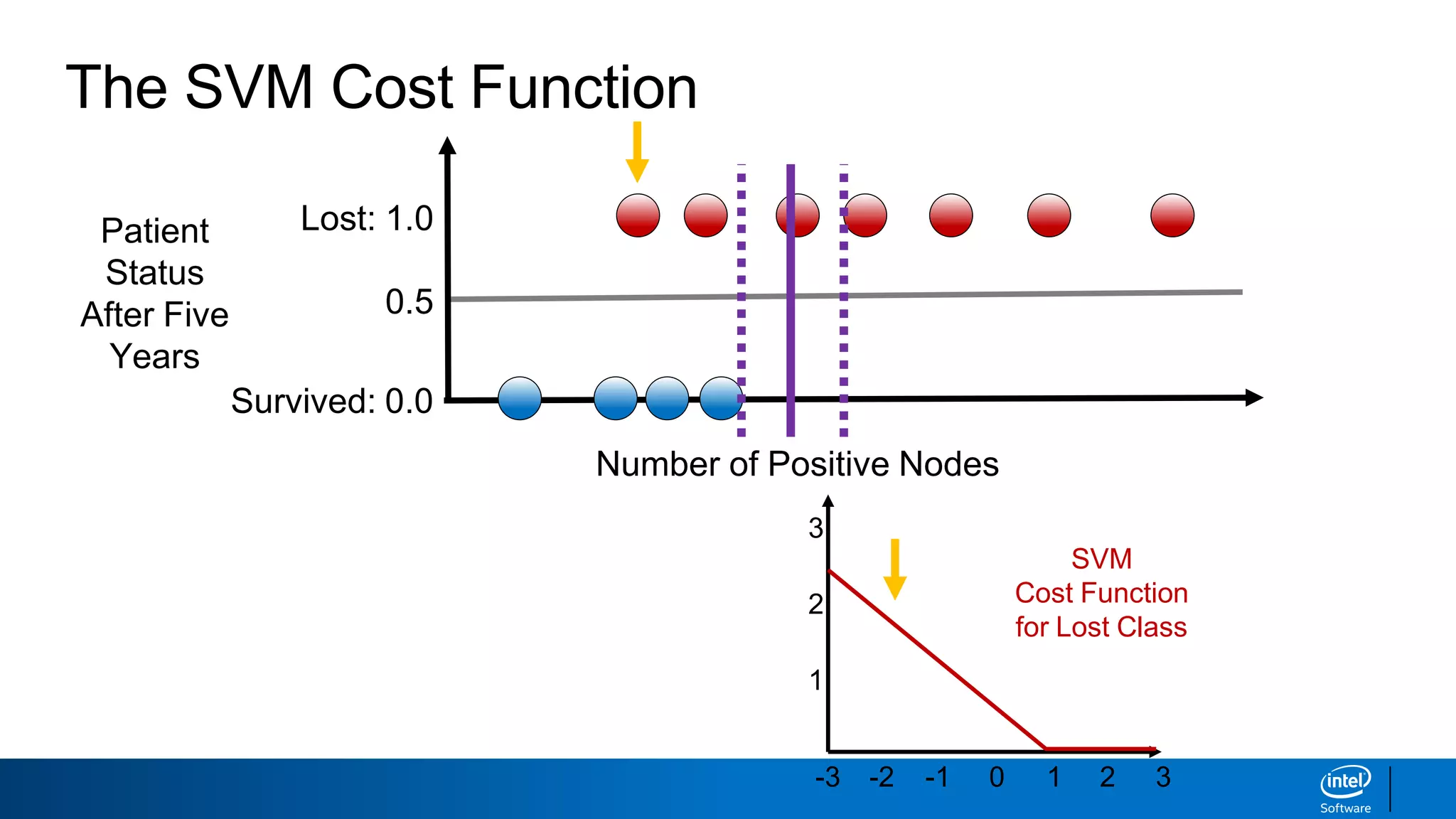 The SVM Cost Function

Patient Status After Five Years

Lost: 1.0

0.5

Survived: 0.0

Number of Positive Nodes

3
2
1

SVM
Cost Function
for Lost Class

-3 -2 -1 0 1 2 3

intel
Software